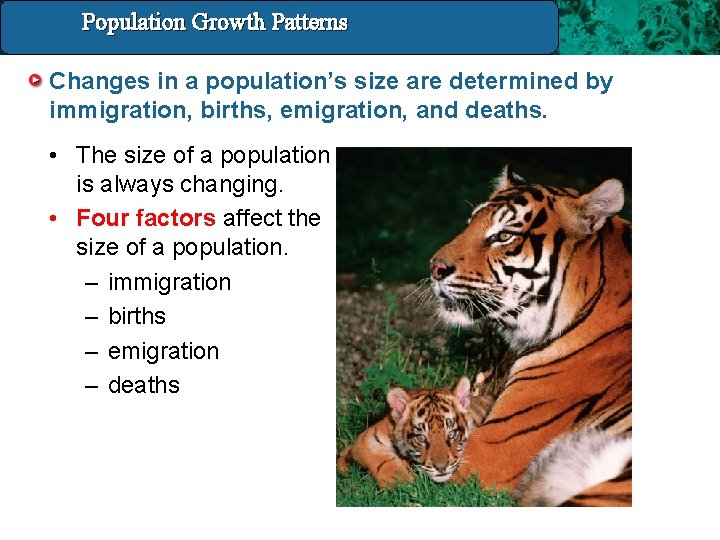 Population Growth Patterns

Changes in a population's size are determined by immigration, births, emigration, and deaths.

• The size of a population is always changing.
• Four factors affect the size of a population.
– immigration
– births
– emigration
– deaths